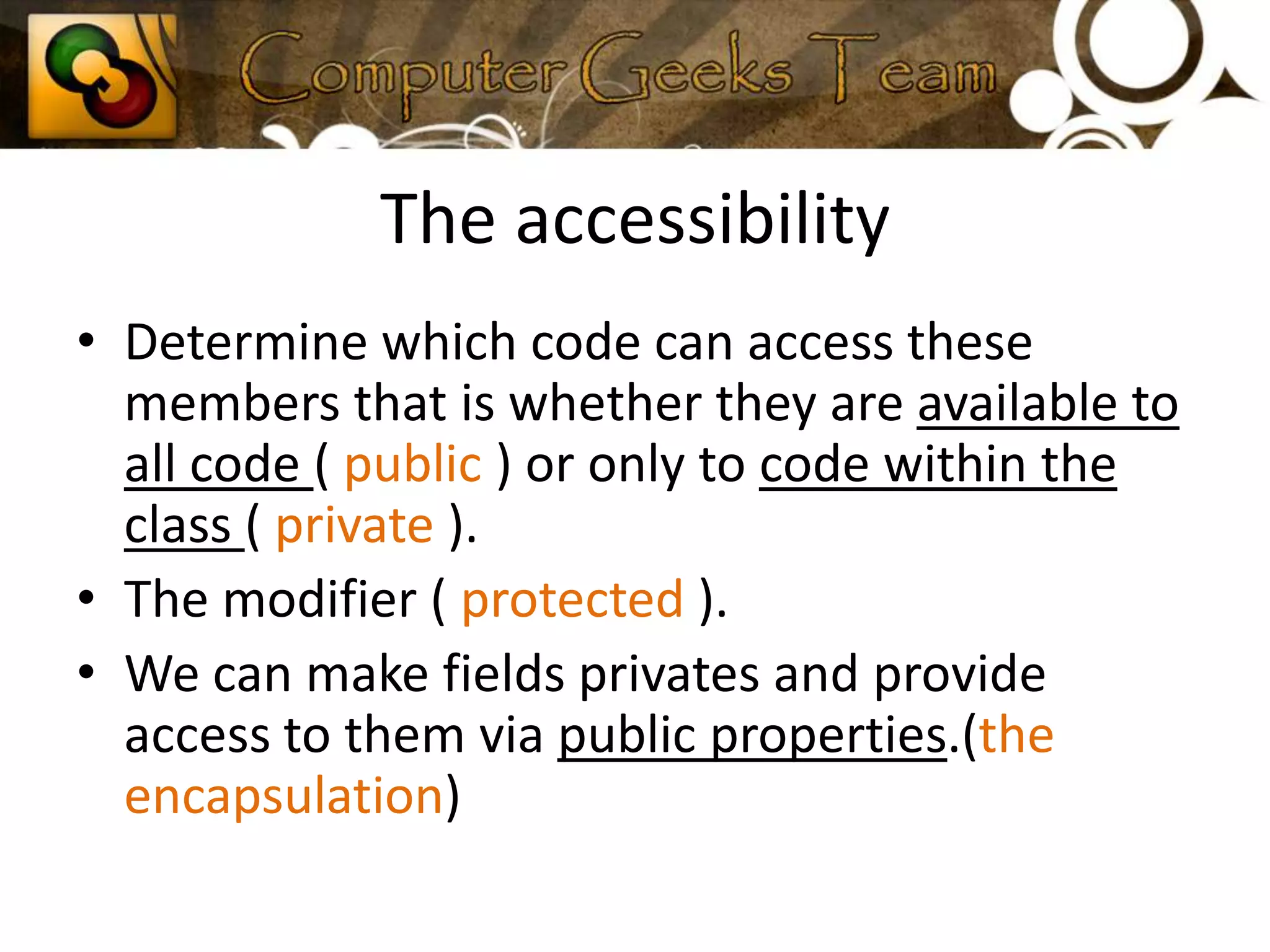 Computer Geeks Team

The accessibility

• Determine which code can access these members that is whether they are available to all code ( public ) or only to code within the class ( private ).
• The modifier ( protected ).
• We can make fields privates and provide access to them via public properties.(the encapsulation)